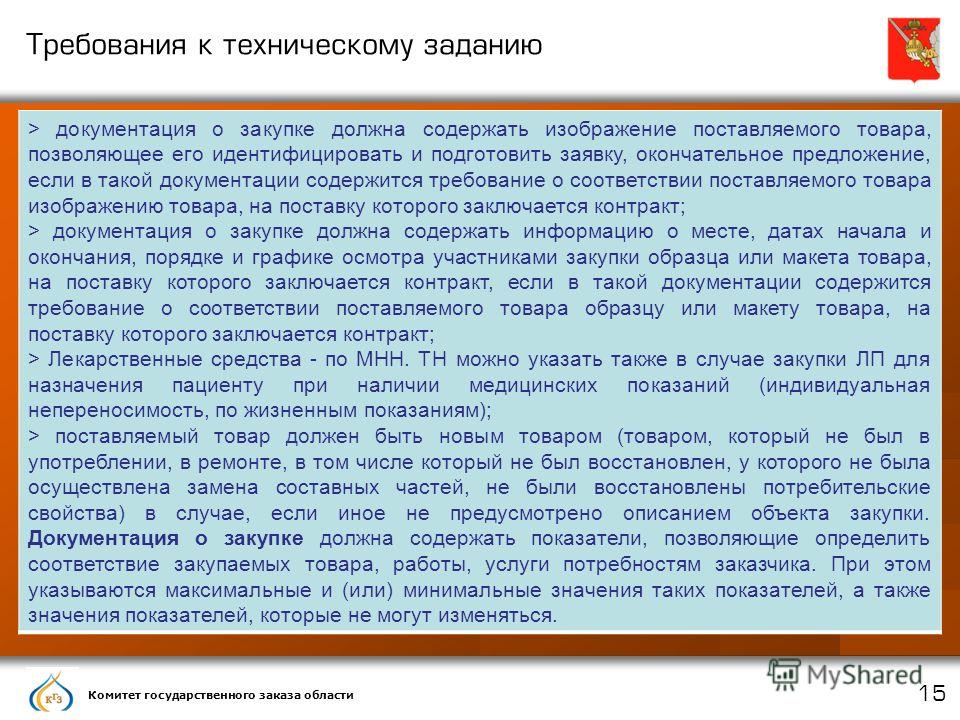 Требования к техническому заданию

> документация о закупке должна содержать изображение поставляемого товара, позволяющее его идентифицировать и подготовить заявку, окончательное предложение, если в такой документации содержится требование о соответствии поставляемого товара изображению товара, на поставку которого заключается контракт;

> документация о закупке должна содержать информацию о месте, датах начала и окончания, порядке и графике осмотра участниками закупки образца или макета товара, на поставку которого заключается контракт, если в такой документации содержится требование о соответствии поставляемого товара образцу или макету товара, на поставку которого заключается контракт;

> Лекарственные средства - по МНН. ТН можно указать также в случае закупки ЛП для назначения пациенту при наличии медицинских показаний (индивидуальная непереносимость, по жизненным показаниям);

> поставляемый товар должен быть новым товаром (товаром, который не был в употреблении, в ремонте, в том числе который не был восстановлен, у которого не была осуществлена замена составных частей, не были восстановлены потребительские свойства) в случае, если иное не предусмотрено описанием объекта закупки. Документация о закупке должна содержать показатели, позволяющие определить соответствие закупаемых товара, работы, услуги потребностям заказчика. При этом указываются максимальные и (или) минимальные значения таких показателей, а также значения показателей, которые не могут изменяться.

КГЗ

Комитет государственного заказа области

MyShared

15